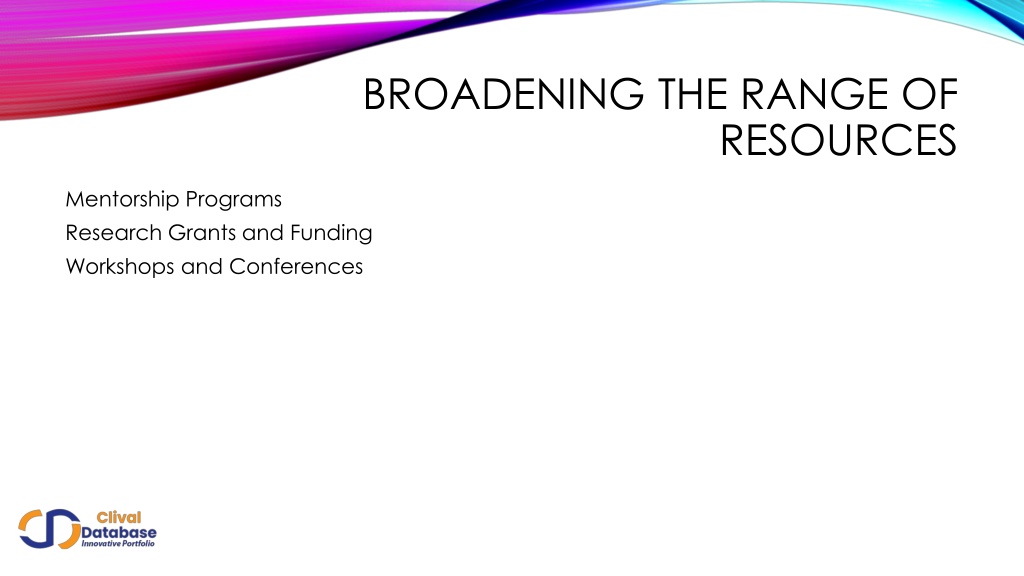 BROADENING THE RANGE OF RESOURCES

Mentorship Programs
Research Grants and Funding
Workshops and Conferences

Clival
Database
Innovative Portfolio